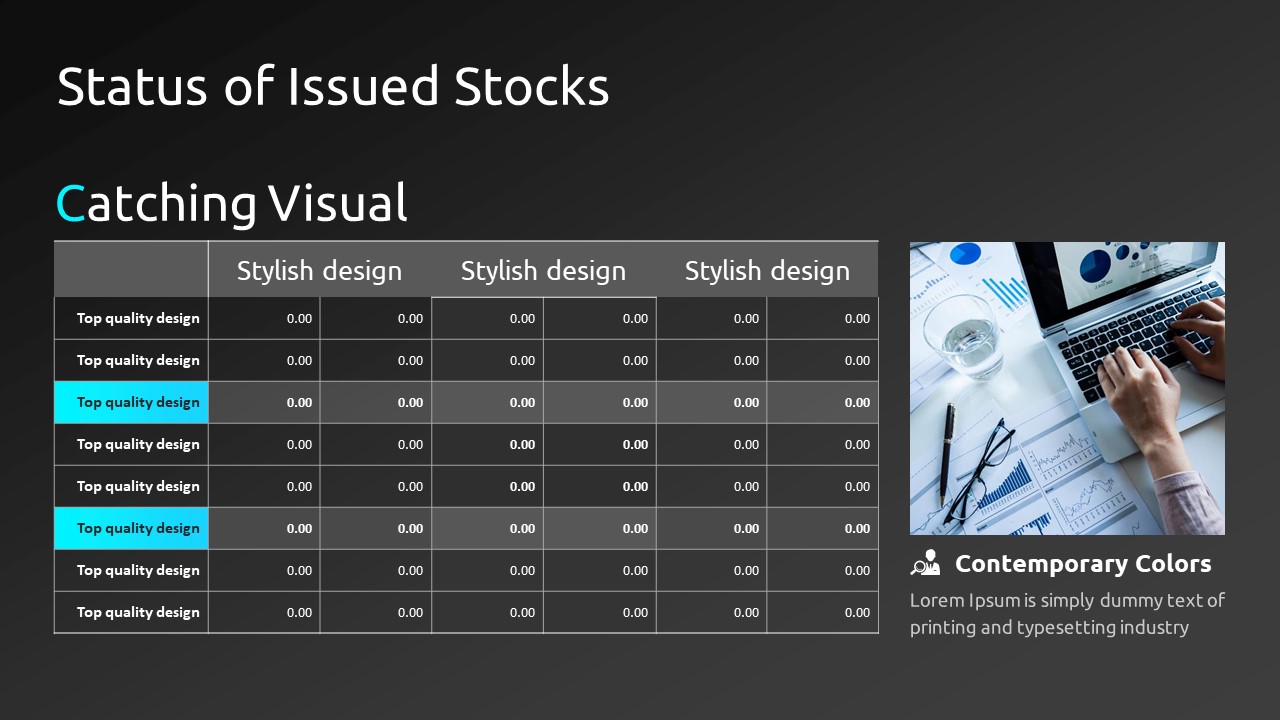 Status of Issued Stocks

Catching Visual

| | Stylish design | | Stylish design | | Stylish design | |
|---|---|---|---|---|---|---|
| Top quality design | 0.00 | 0.00 | 0.00 | 0.00 | 0.00 | 0.00 |
| Top quality design | 0.00 | 0.00 | 0.00 | 0.00 | 0.00 | 0.00 |
| Top quality design | 0.00 | 0.00 | 0.00 | 0.00 | 0.00 | 0.00 |
| Top quality design | 0.00 | 0.00 | 0.00 | 0.00 | 0.00 | 0.00 |
| Top quality design | 0.00 | 0.00 | 0.00 | 0.00 | 0.00 | 0.00 |
| Top quality design | 0.00 | 0.00 | 0.00 | 0.00 | 0.00 | 0.00 |
| Top quality design | 0.00 | 0.00 | 0.00 | 0.00 | 0.00 | 0.00 |
| Top quality design | 0.00 | 0.00 | 0.00 | 0.00 | 0.00 | 0.00 |

Contemporary Colors

Lorem Ipsum is simply dummy text of printing and typesetting industry